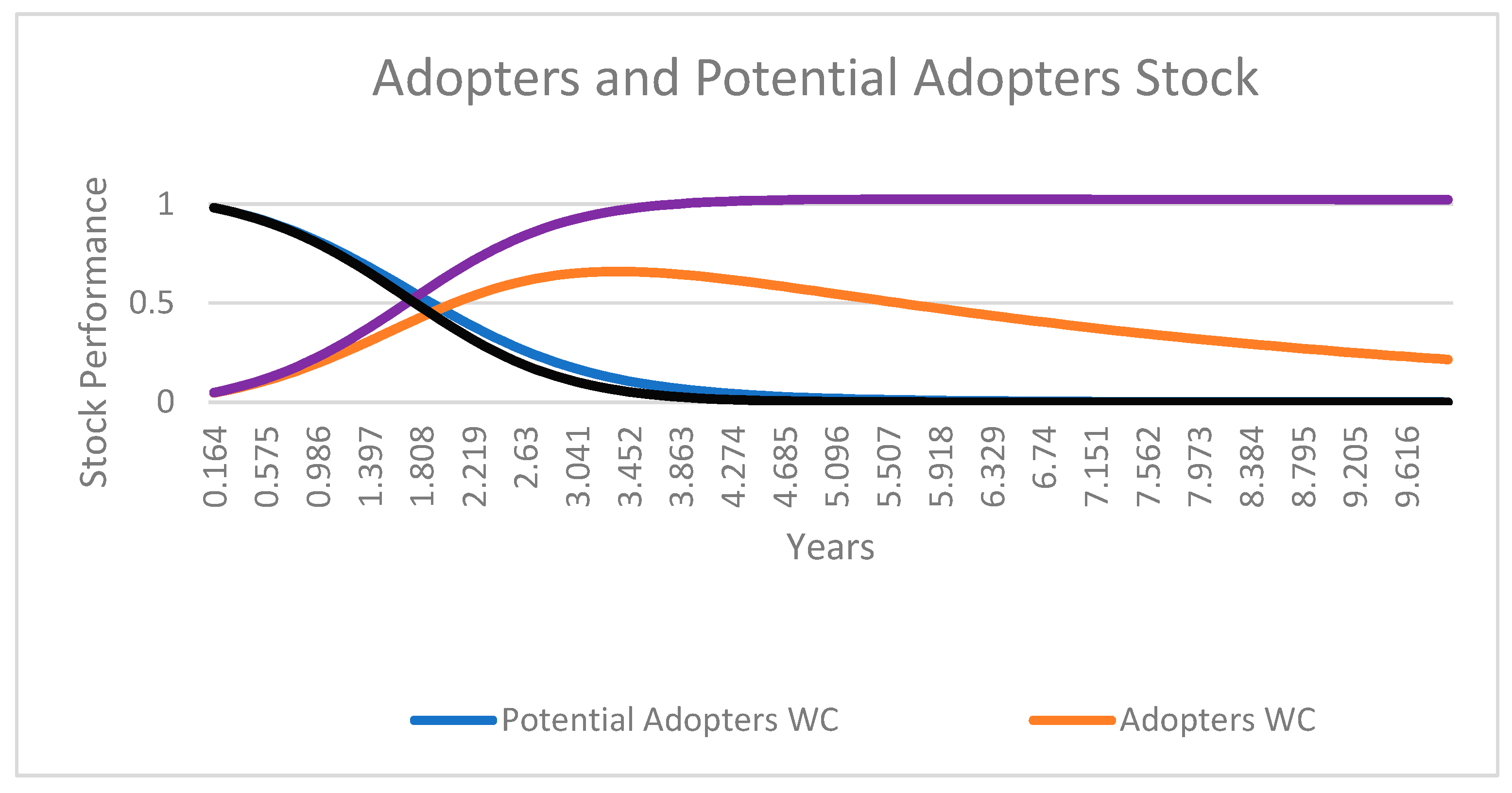 Adopters and Potential Adopters Stock

Stock Performance

1
0.5
0

0.164
0.575
0.986
1.397
1.808
2.219
2.63
3.041
3.452
3.863
4.274
4.685
5.096
5.507
5.918
6.329
6.74
7.151
7.562
7.973
8.384
8.795
9.205
9.616

Years

Potential Adopters WC
Adopters WC